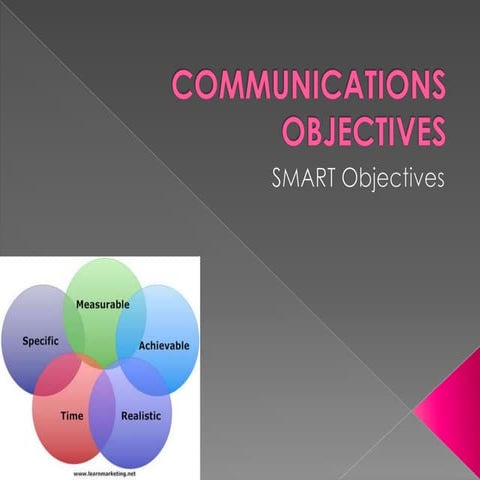 COMMUNICATIONS OBJECTIVES

SMART Objectives

Measurable

Specific

Achievable

Time

Realistic

www.learnmarketing.net